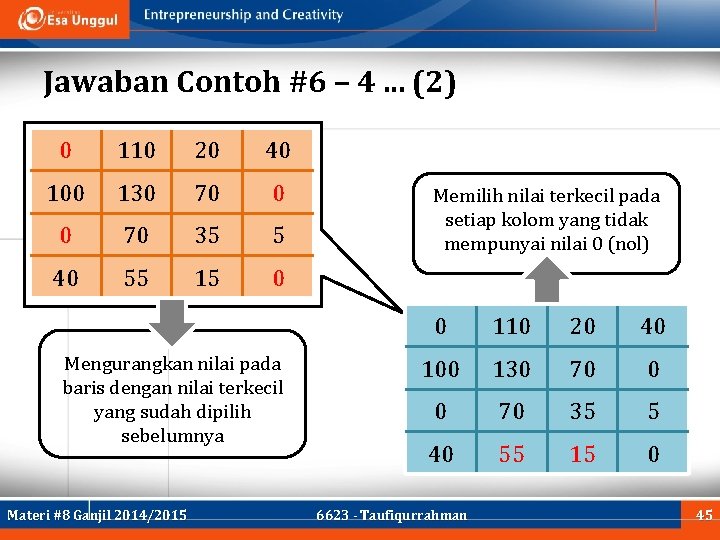 Esa Unggul

Entrepreneurship and Creativity

Jawaban Contoh #6 – 4 … (2)

| 0 | 110 | 20 | 40 |
|---|---|---|---|
| 100 | 130 | 70 | 0 |
| 0 | 70 | 35 | 5 |
| 40 | 55 | 15 | 0 |

Mengurangkan nilai pada baris dengan nilai terkecil yang sudah dipilih sebelumnya

Memilih nilai terkecil pada setiap kolom yang tidak mempunyai nilai 0 (nol)

| 0 | 110 | 20 | 40 |
|---|---|---|---|
| 100 | 130 | 70 | 0 |
| 0 | 70 | 35 | 5 |
| 40 | 55 | 15 | 0 |

Materi #8 Ganjil 2014/2015

6623 - Taufiqurrahman

45